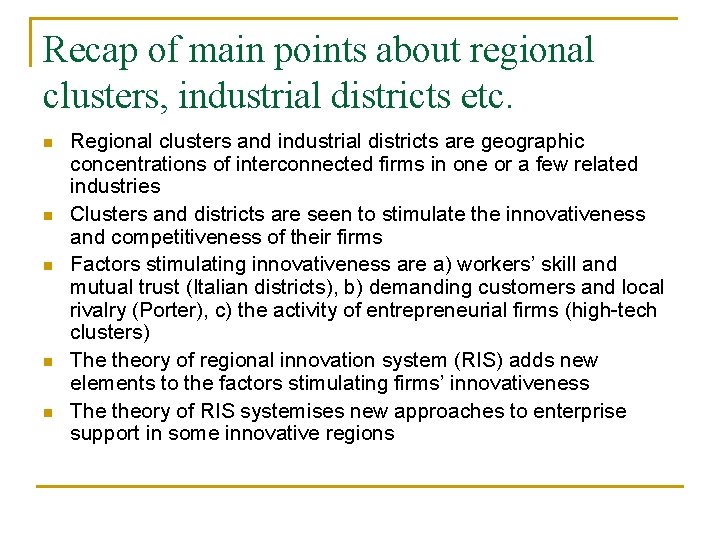 Recap of main points about regional clusters, industrial districts etc.

Regional clusters and industrial districts are geographic concentrations of interconnected firms in one or a few related industries

Clusters and districts are seen to stimulate the innovativeness and competitiveness of their firms

Factors stimulating innovativeness are a) workers' skill and mutual trust (Italian districts), b) demanding customers and local rivalry (Porter), c) the activity of entrepreneurial firms (high-tech clusters)

The theory of regional innovation system (RIS) adds new elements to the factors stimulating firms' innovativeness

The theory of RIS systemises new approaches to enterprise support in some innovative regions